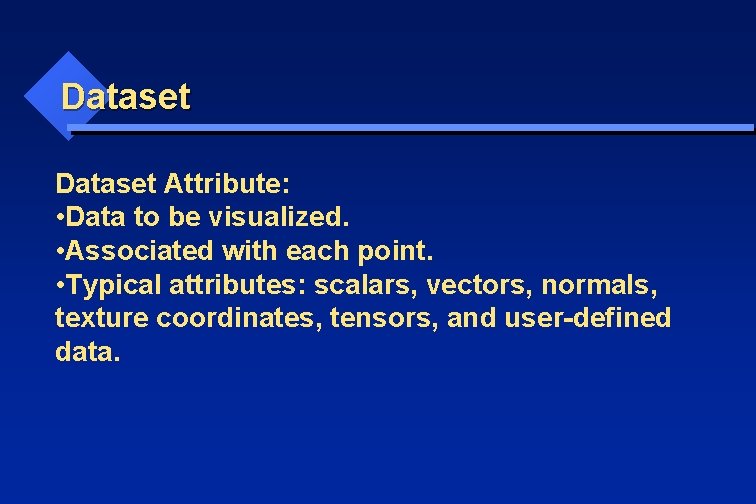 Dataset

Dataset Attribute:
•Data to be visualized.
•Associated with each point.
•Typical attributes: scalars, vectors, normals, texture coordinates, tensors, and user-defined data.